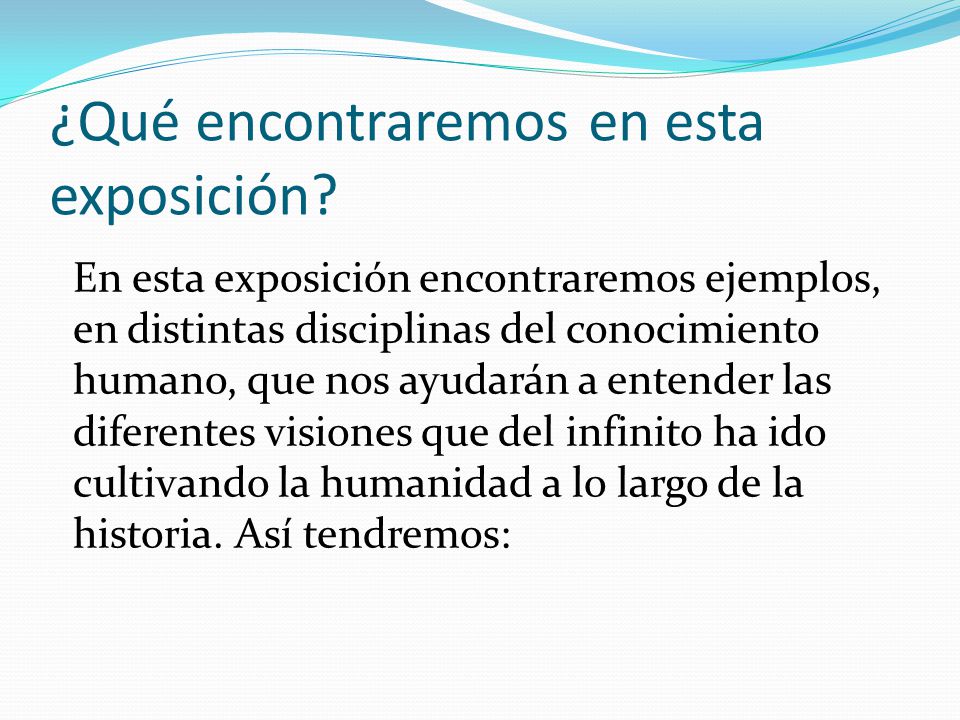 ¿Qué encontraremos en esta exposición?

En esta exposición encontraremos ejemplos, en distintas disciplinas del conocimiento humano, que nos ayudarán a entender las diferentes visiones que del infinito ha ido cultivando la humanidad a lo largo de la historia. Así tendremos: